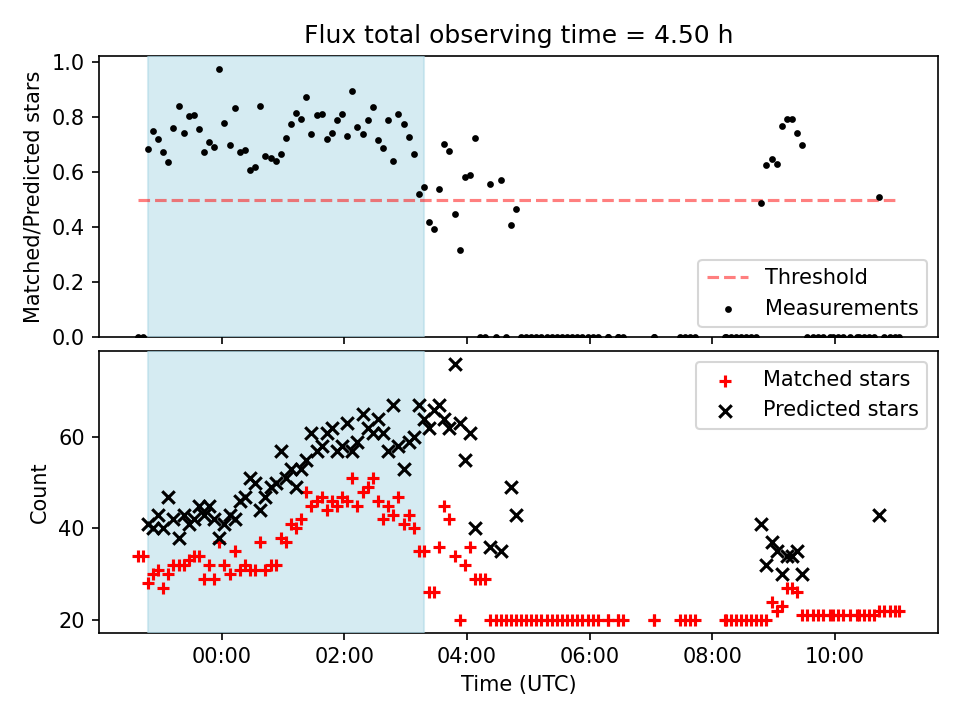 Flux total observing time = 4.50 h

Matched/Predicted stars

1.0
0.8
0.6
0.4
0.2
0.0

Threshold
Measurements

Count

60
40
20

Matched stars
Predicted stars

00:00
02:00
04:00
06:00
08:00
10:00

Time (UTC)